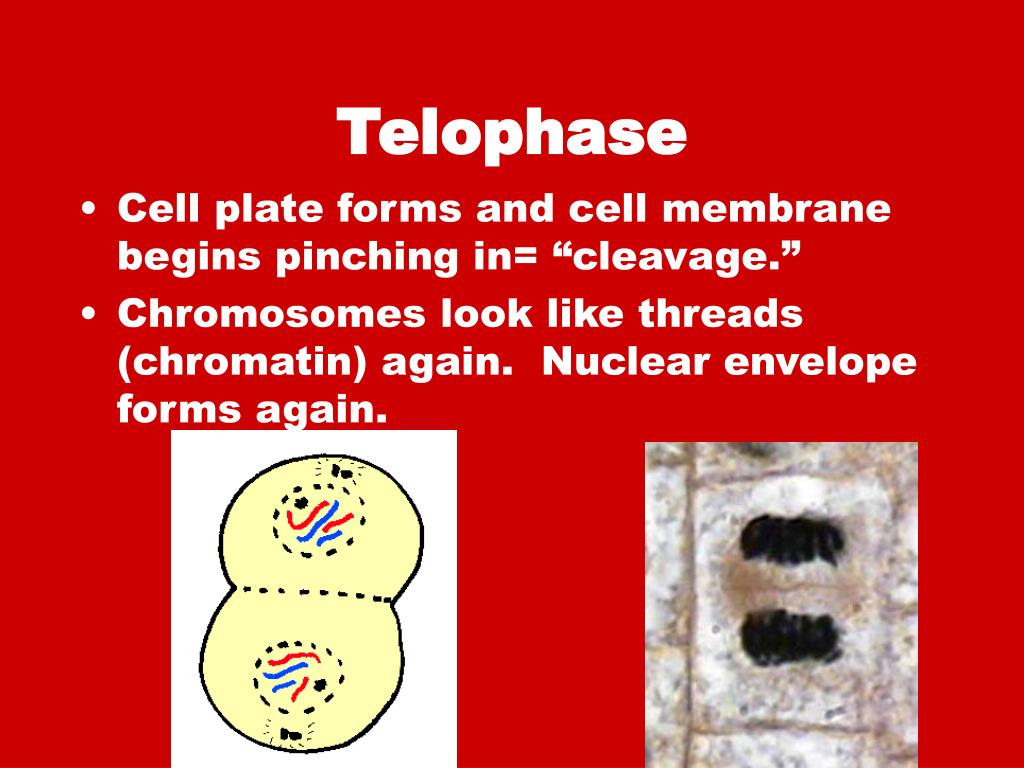 Telophase

• Cell plate forms and cell membrane begins pinching in= “cleavage.”
• Chromosomes look like threads (chromatin) again.  Nuclear envelope forms again.